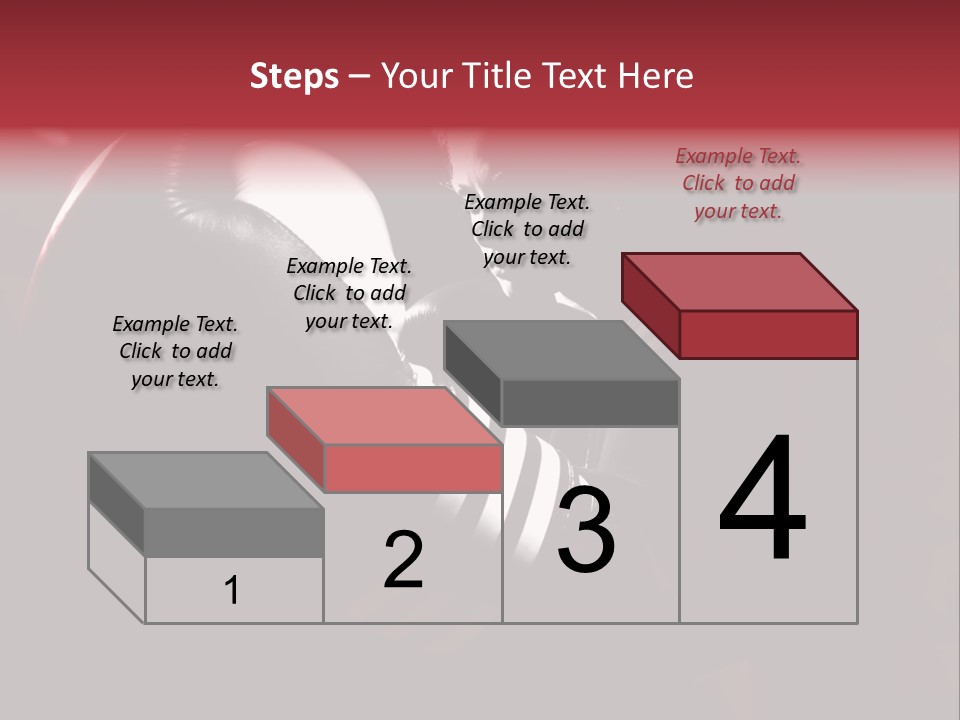 Steps – Your Title Text Here

Example Text. Click to add your text.

Example Text. Click to add your text.

Example Text. Click to add your text.

Example Text. Click to add your text.

1

2

3

4